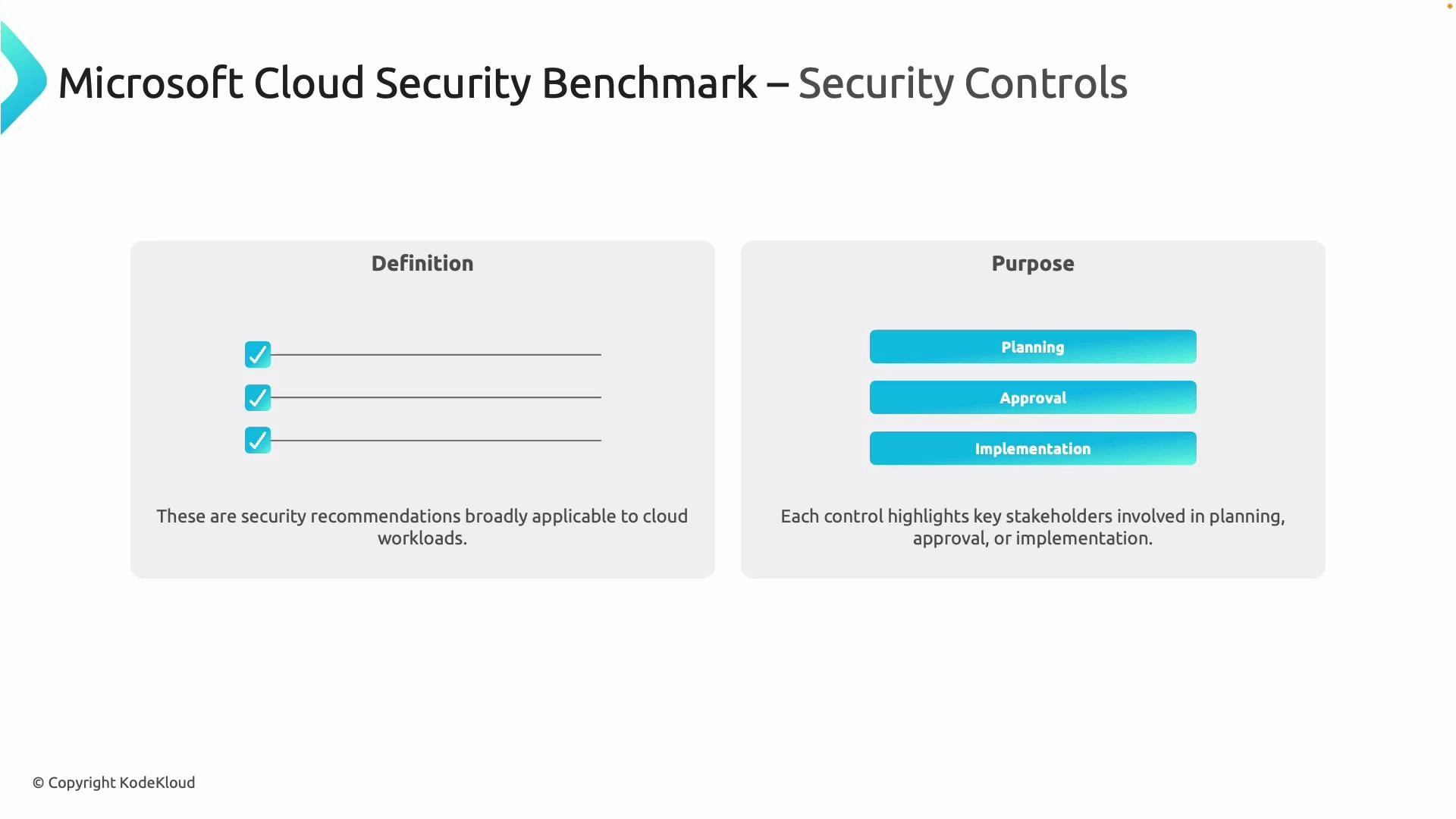 Microsoft Cloud Security Benchmark – Security Controls

Definition

These are security recommendations broadly applicable to cloud workloads.

Purpose

Planning

Approval

Implementation

Each control highlights key stakeholders involved in planning, approval, or implementation.

© Copyright KodeKloud